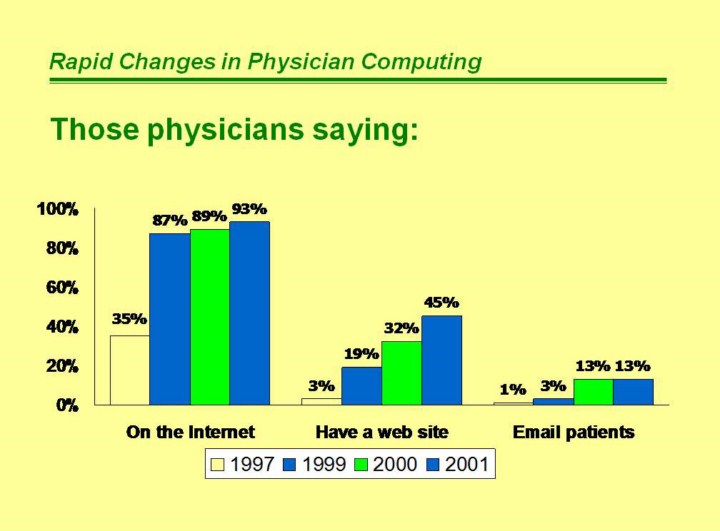 Rapid Changes in Physician Computing

Those physicians saying:

100%
80%
60%
40%
20%
0%

35%
87%
89%
93%
3%
19%
32%
45%
1%
3%
13%
13%

On the Internet
Have a web site
Email patients

1997
1999
2000
2001